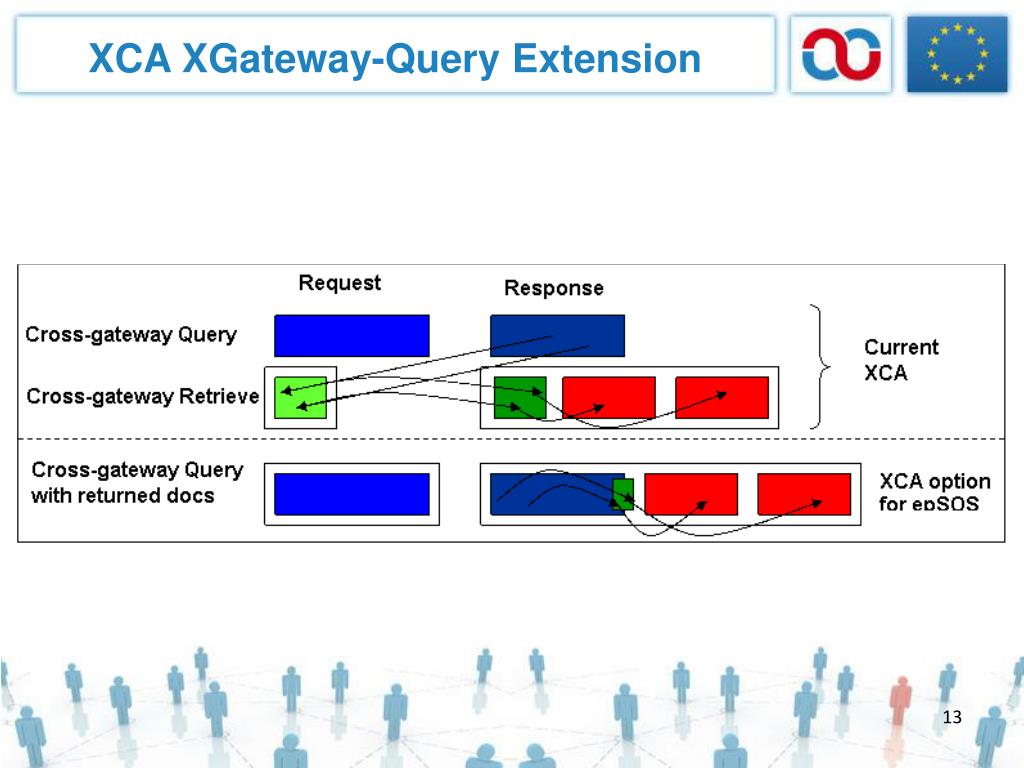 XCA XGateway-Query Extension

Request

Response

Cross-gateway Query

Cross-gateway Retrieve

Current XCA

Cross-gateway Query with returned docs

XCA option for epSOS

13